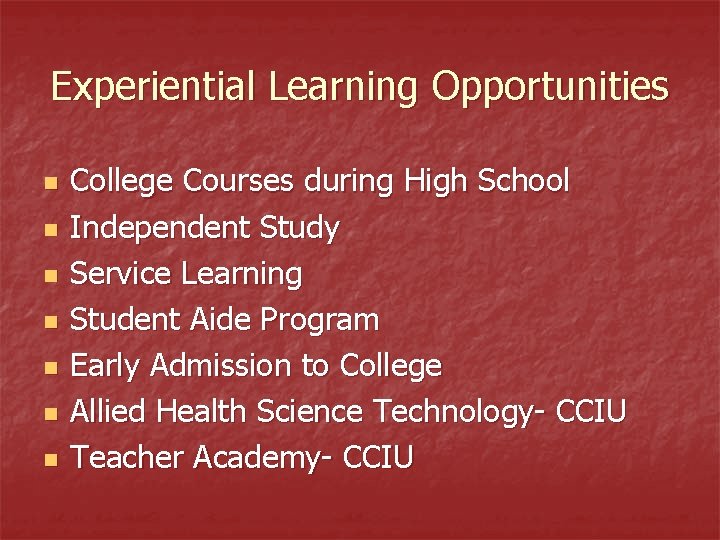 Experiential Learning Opportunities

- College Courses during High School
- Independent Study
- Service Learning
- Student Aide Program
- Early Admission to College
- Allied Health Science Technology- CCIU
- Teacher Academy- CCIU